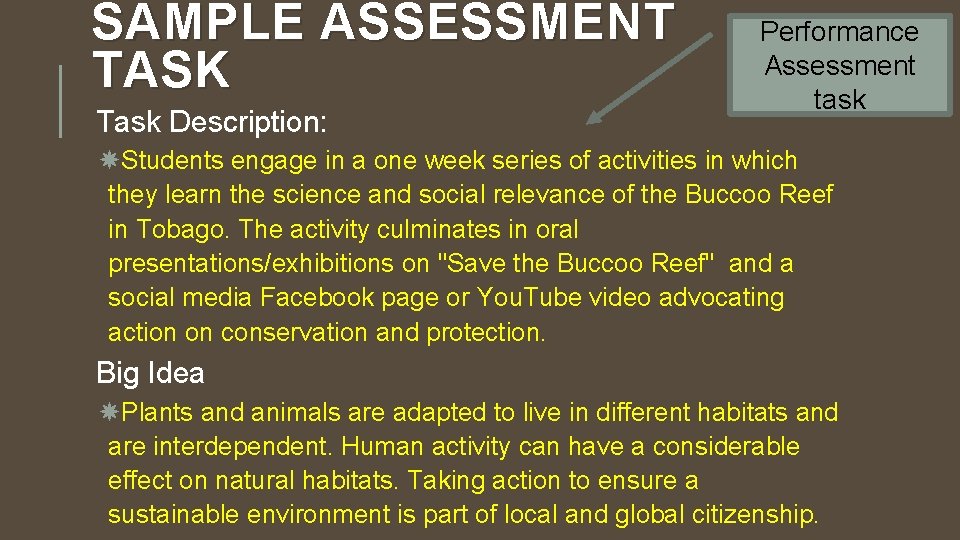 SAMPLE ASSESSMENT TASK

Performance Assessment task

Task Description:

Students engage in a one week series of activities in which they learn the science and social relevance of the Buccoo Reef in Tobago. The activity culminates in oral presentations/exhibitions on "Save the Buccoo Reef" and a social media Facebook page or YouTube video advocating action on conservation and protection.

Big Idea

Plants and animals are adapted to live in different habitats and are interdependent. Human activity can have a considerable effect on natural habitats. Taking action to ensure a sustainable environment is part of local and global citizenship.